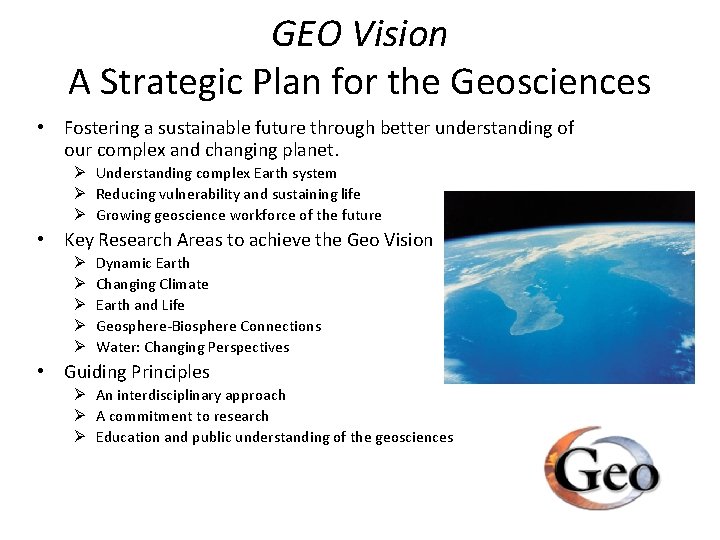 GEO Vision
A Strategic Plan for the Geosciences

• Fostering a sustainable future through better understanding of our complex and changing planet.
➢ Understanding complex Earth system
➢ Reducing vulnerability and sustaining life
➢ Growing geoscience workforce of the future

• Key Research Areas to achieve the Geo Vision
➢ Dynamic Earth
➢ Changing Climate
➢ Earth and Life
➢ Geosphere-Biosphere Connections
➢ Water: Changing Perspectives

• Guiding Principles
➢ An interdisciplinary approach
➢ A commitment to research
➢ Education and public understanding of the geosciences

Geo